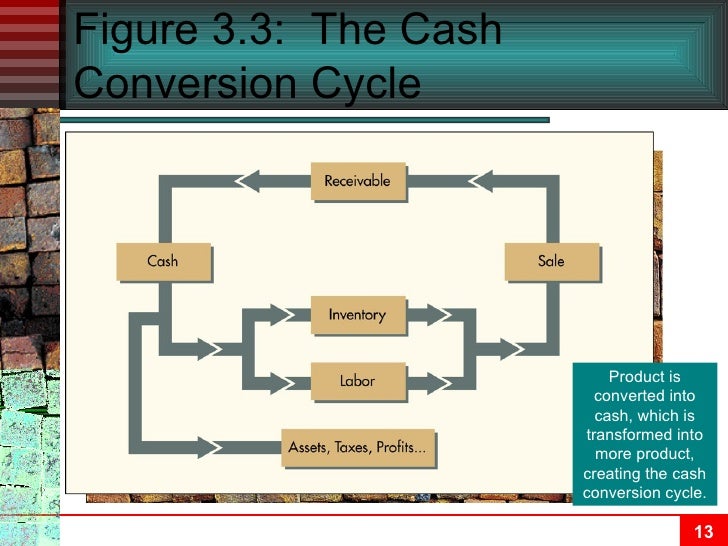 Figure 3.3: The Cash Conversion Cycle

Receivable

Cash

Sale

Inventory

Labor

Assets, Taxes, Profits...

Product is converted into cash, which is transformed into more product, creating the cash conversion cycle.

13